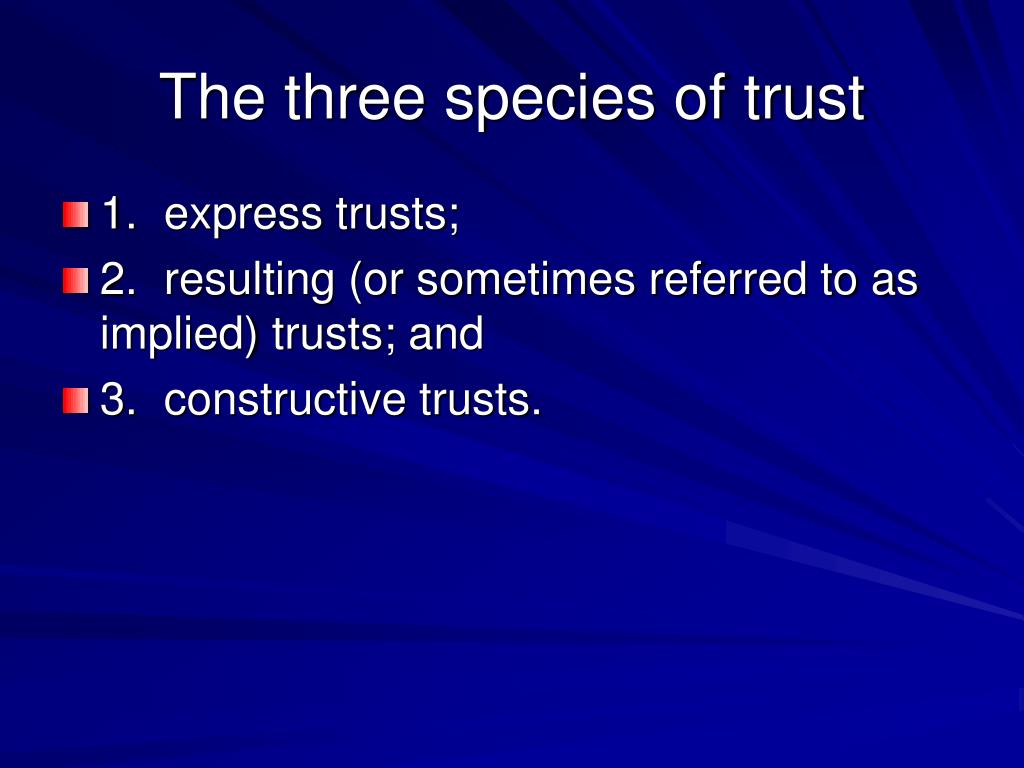 The three species of trust

1. express trusts;

2. resulting (or sometimes referred to as implied) trusts; and

3. constructive trusts.